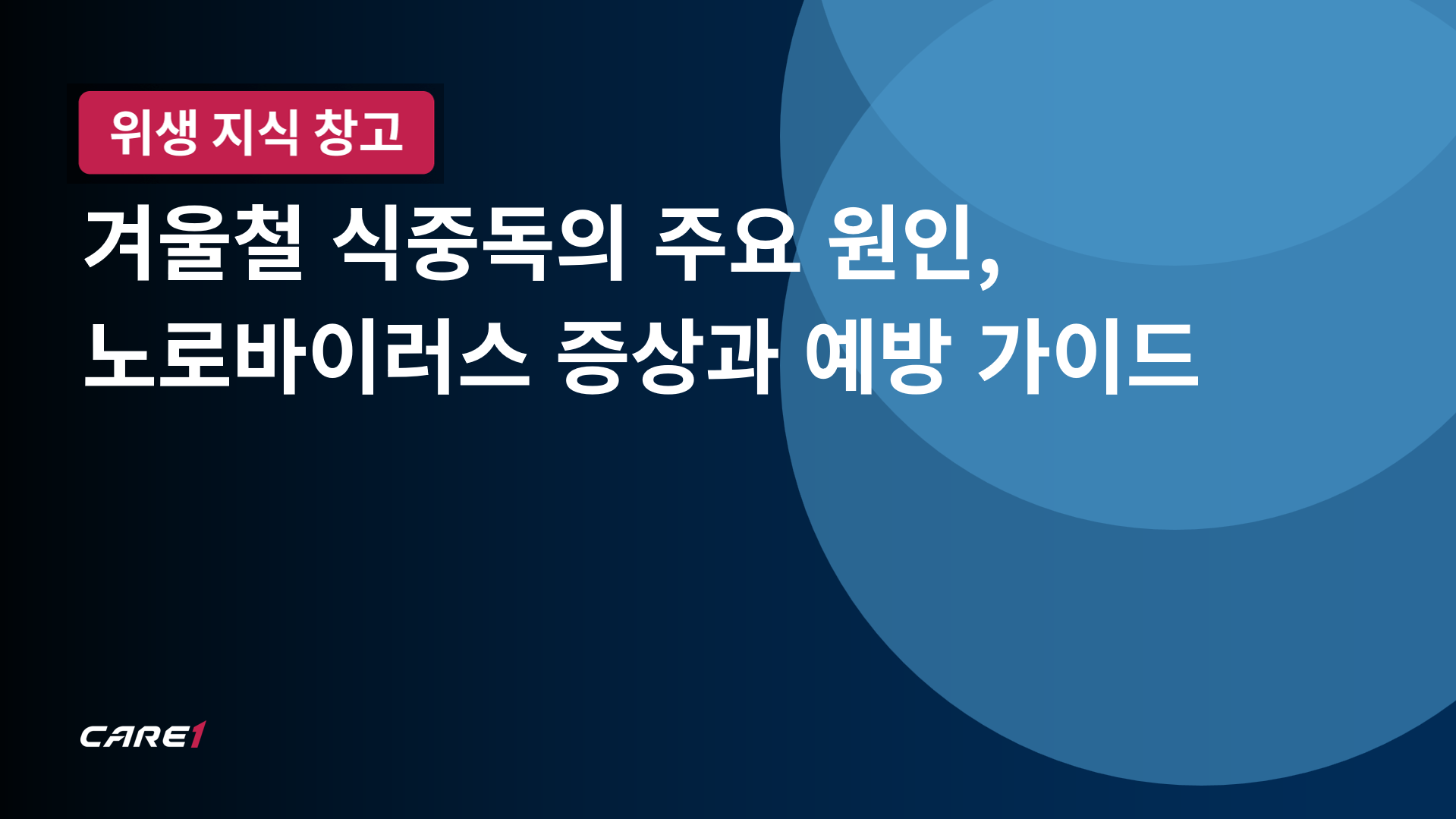 위생 지식 창고

겨울철 식중독의 주요 원인,
노로바이러스 증상과 예방 가이드

CARE1